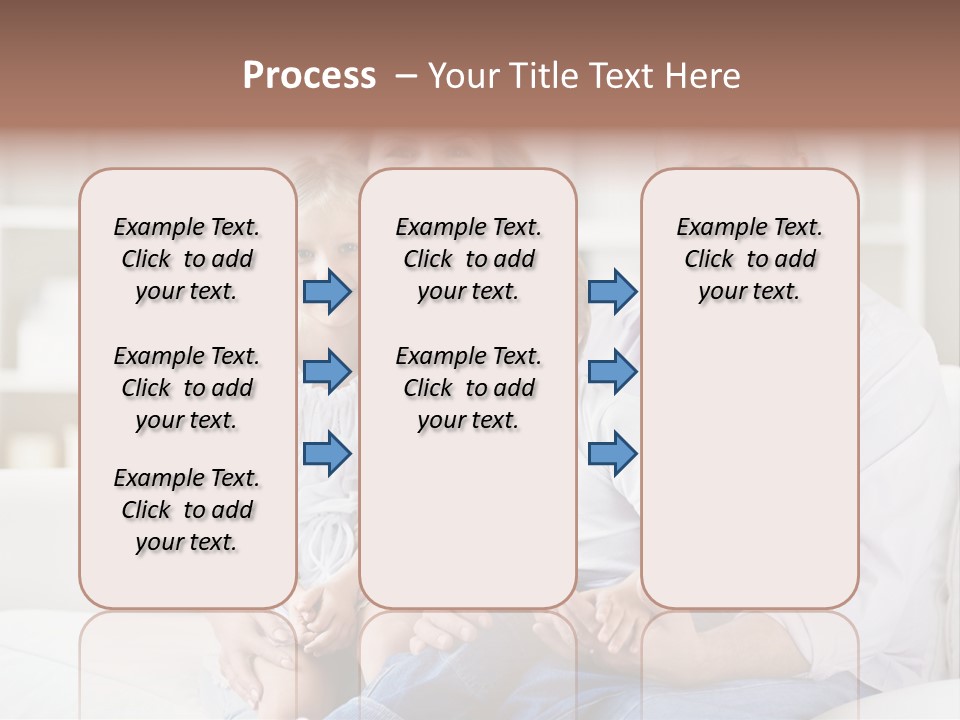 Process – Your Title Text Here

Example Text. Click to add your text.

Example Text. Click to add your text.

Example Text. Click to add your text.

Example Text. Click to add your text.

Example Text. Click to add your text.

Example Text. Click to add your text.